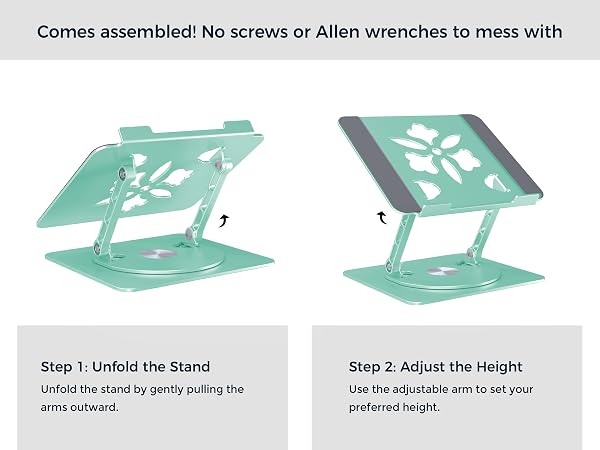 Comes assembled! No screws or Allen wrenches to mess with

Step 1: Unfold the Stand

Unfold the stand by gently pulling the arms outward.

Step 2: Adjust the Height

Use the adjustable arm to set your preferred height.